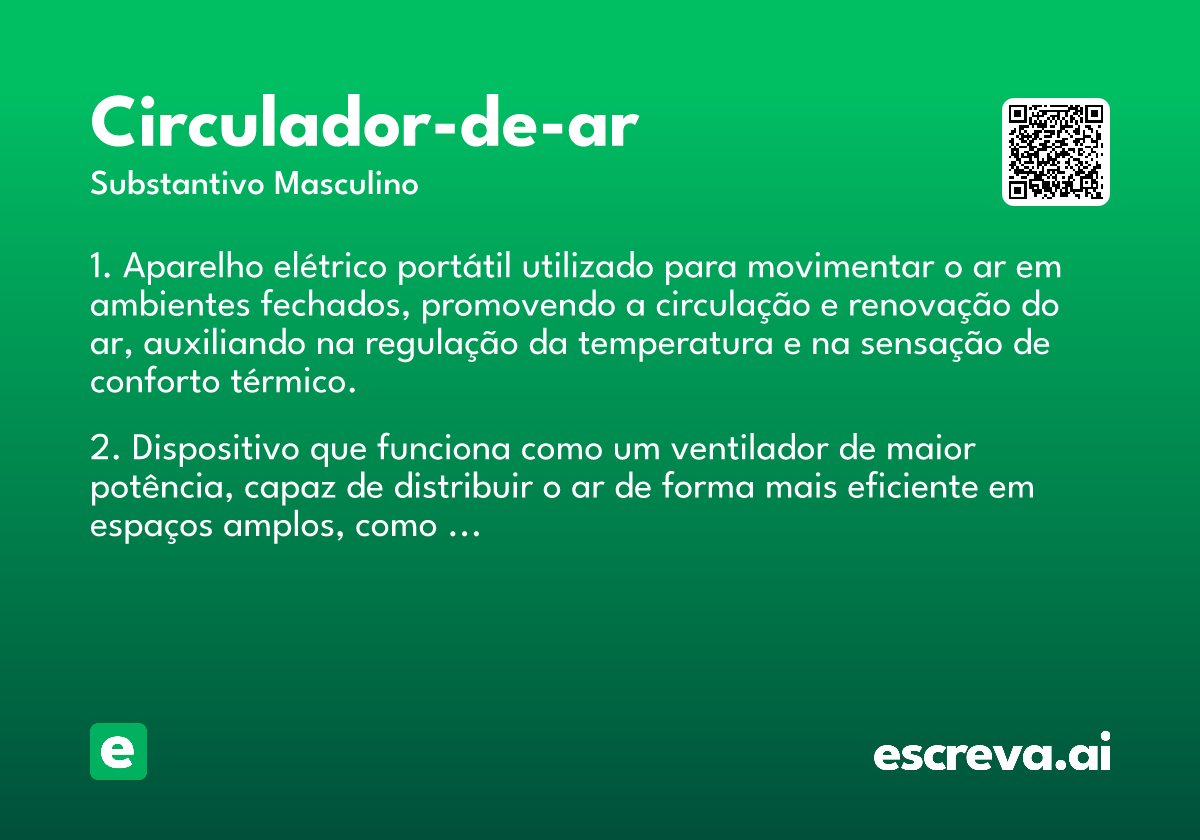 Circulador-de-ar

Substantivo Masculino

1. Aparelho elétrico portátil utilizado para movimentar o ar em ambientes fechados, promovendo a circulação e renovação do ar, auxiliando na regulação da temperatura e na sensação de conforto térmico.

2. Dispositivo que funciona como um ventilador de maior potência, capaz de distribuir o ar de forma mais eficiente em espaços amplos, como ...

e

escreva.ai